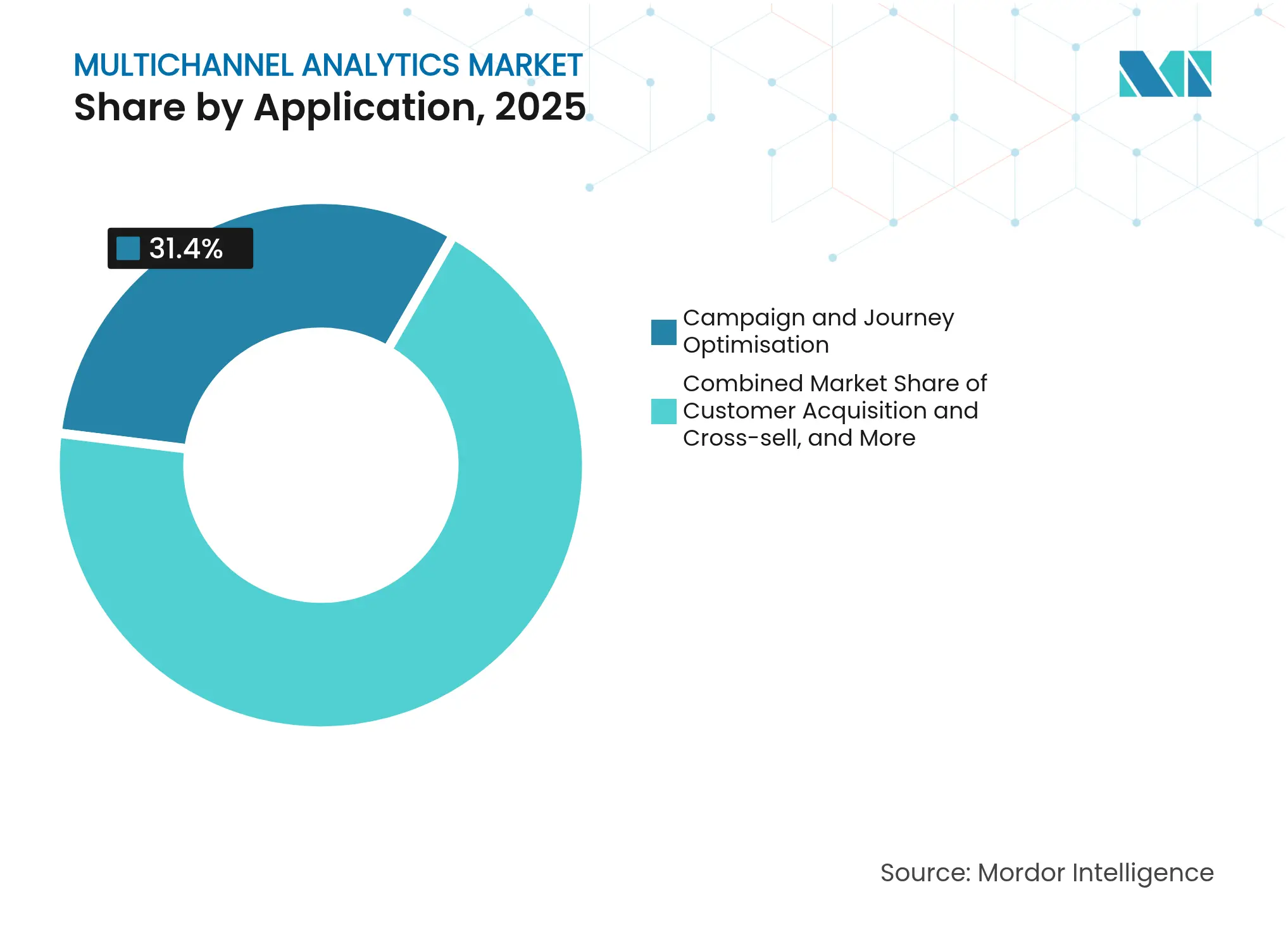 MULTICHANNEL ANALYTICS MARKET
Share by Application, 2025

31.4%

Campaign and Journey Optimisation

Combined Market Share of Customer Acquisition and Cross-sell, and More

Source: Mordor Intelligence